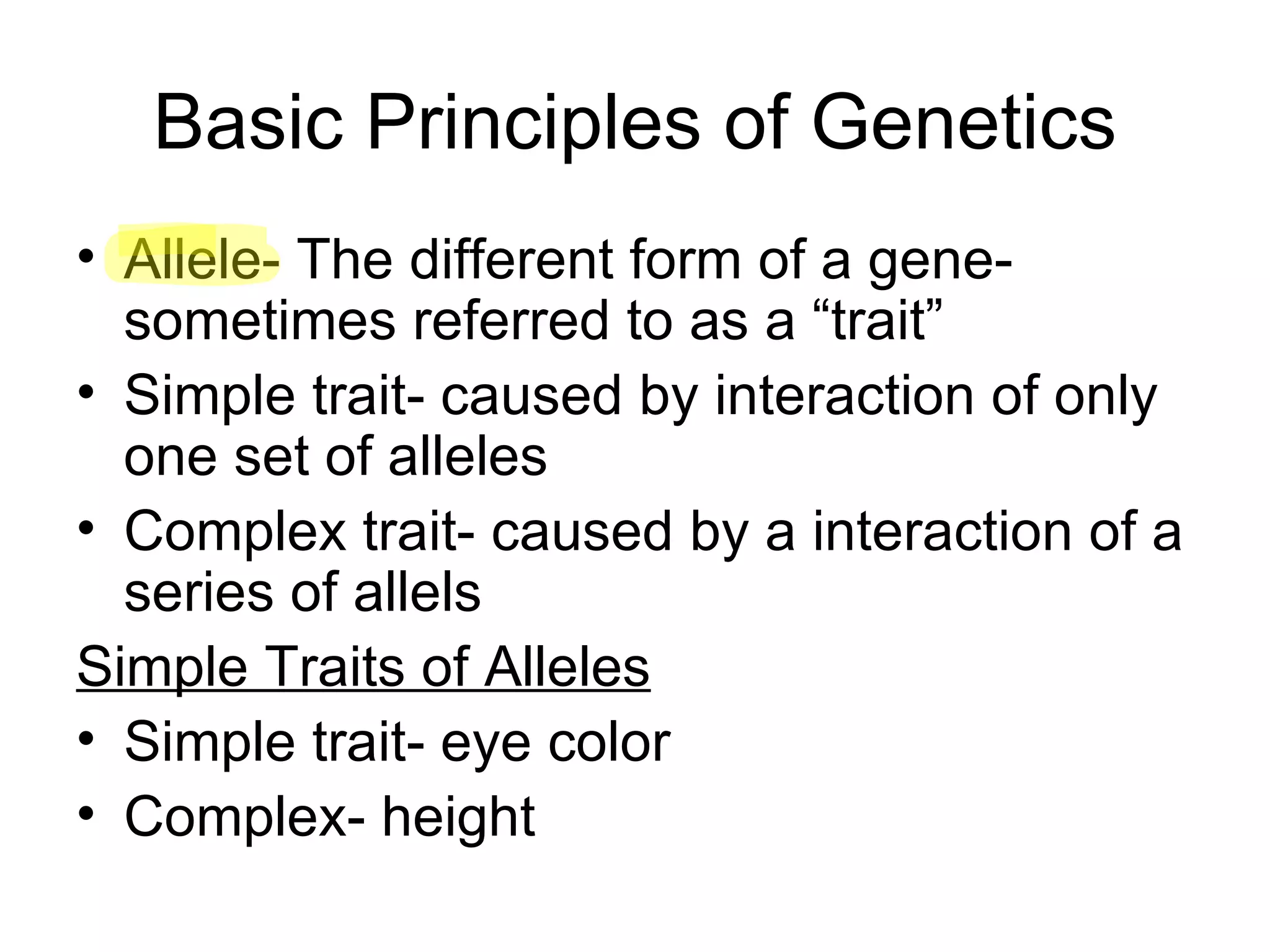 Basic Principles of Genetics

• Allele- The different form of a gene- sometimes referred to as a “trait”
• Simple trait- caused by interaction of only one set of alleles
• Complex trait- caused by a interaction of a series of allels

Simple Traits of Alleles

• Simple trait- eye color
• Complex- height